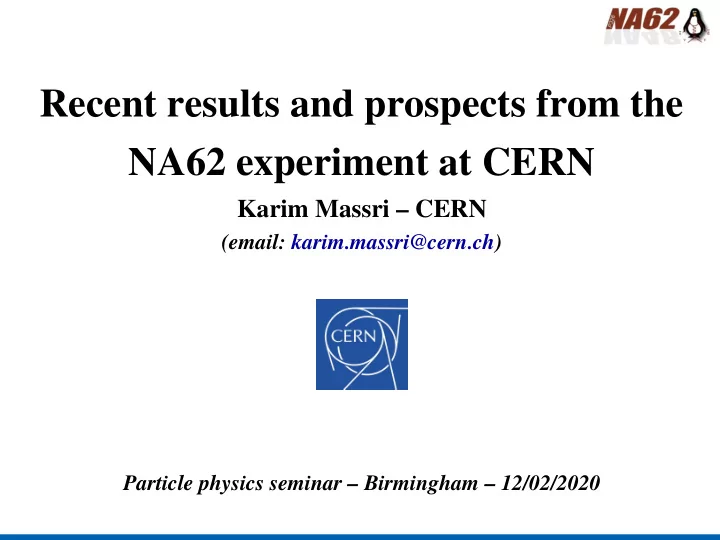 NA62

Recent results and prospects from the NA62 experiment at CERN

Karim Massri – CERN

(email: karim.massri@cern.ch)

CERN

Particle physics seminar – Birmingham – 12/02/2020